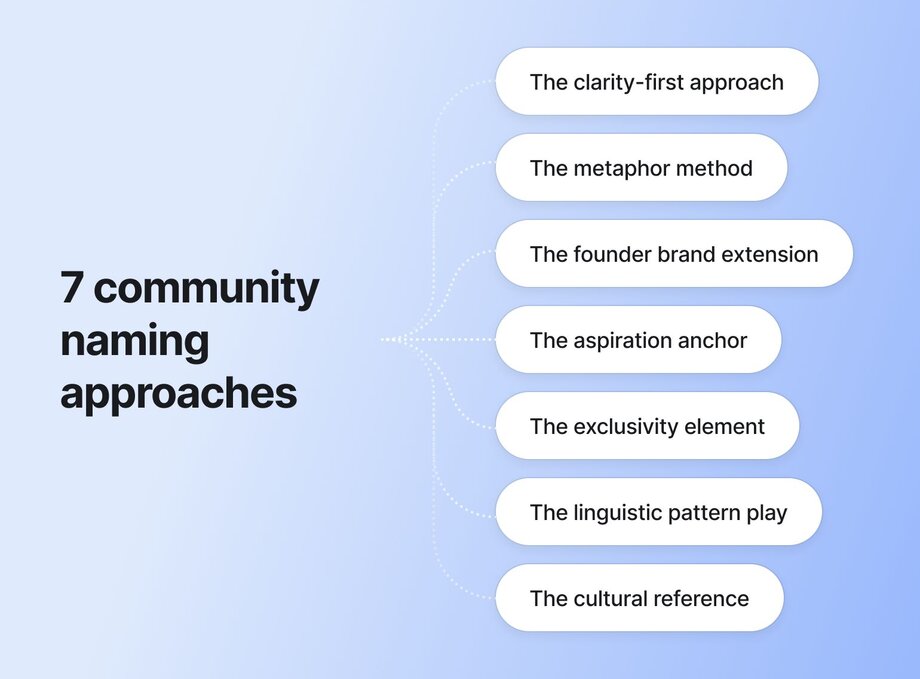 7 community naming approaches

The clarity-first approach

The metaphor method

The founder brand extension

The aspiration anchor

The exclusivity element

The linguistic pattern play

The cultural reference